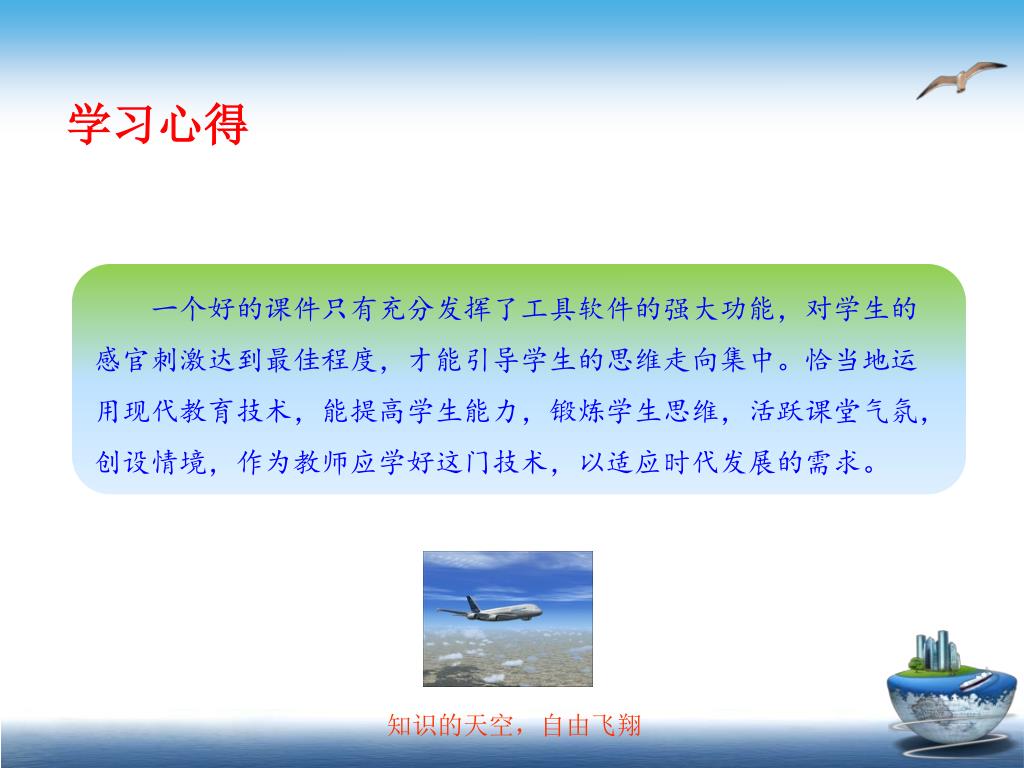 学习心得

一个好的课件只有充分发挥了工具软件的强大功能，对学生的感官刺激达到最佳程度，才能引导学生的思维走向集中。恰当地运用现代教育技术，能提高学生能力，锻炼学生思维，活跃课堂气氛，创设情境，作为教师应学好这门技术，以适应时代发展的需求。

知识的天空，自由飞翔